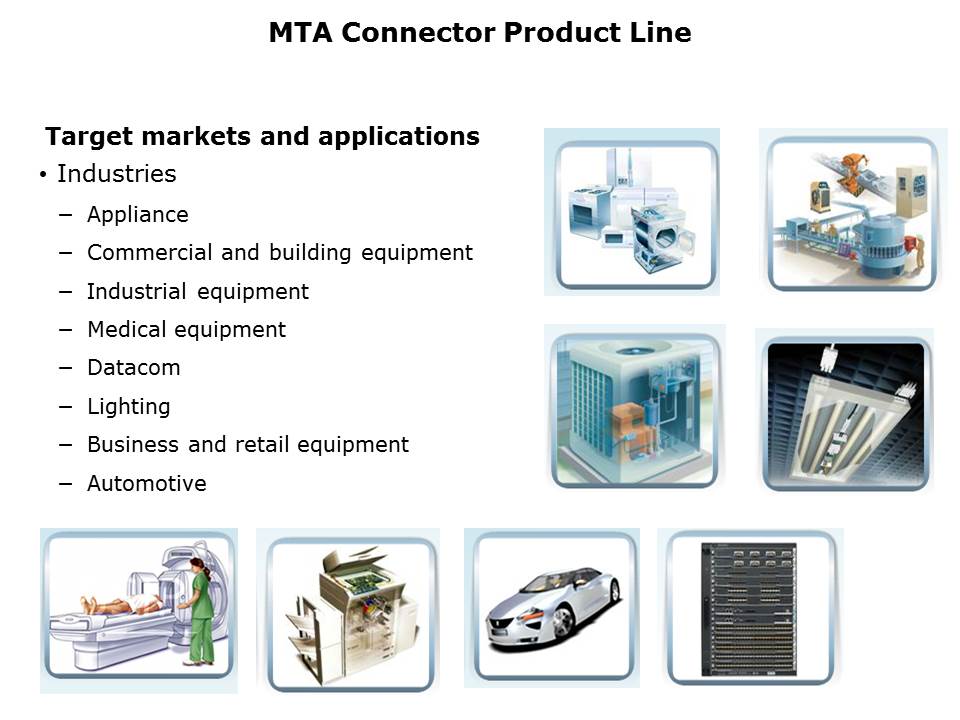 MTA Connector Product Line

Target markets and applications

• Industries
– Appliance
– Commercial and building equipment
– Industrial equipment
– Medical equipment
– Datacom
– Lighting
– Business and retail equipment
– Automotive